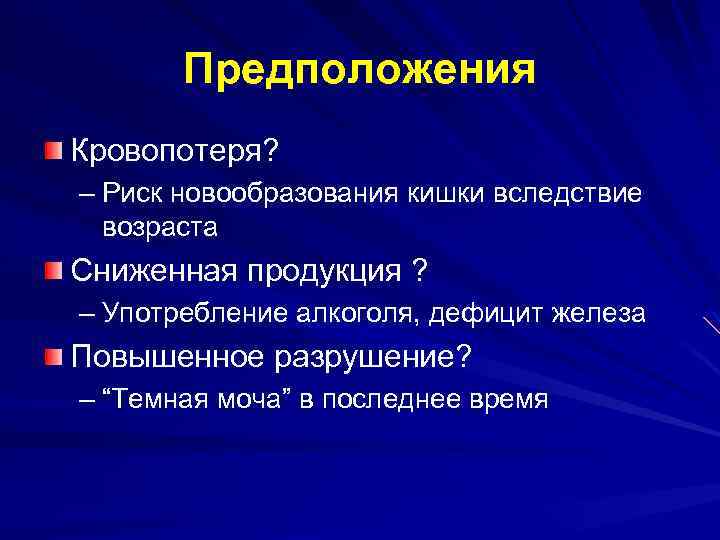 Предположения

Кровопотеря?

– Риск новообразования кишки вследствие возраста

Сниженная продукция ?

– Употребление алкоголя, дефицит железа

Повышенное разрушение?

– “Темная моча” в последнее время